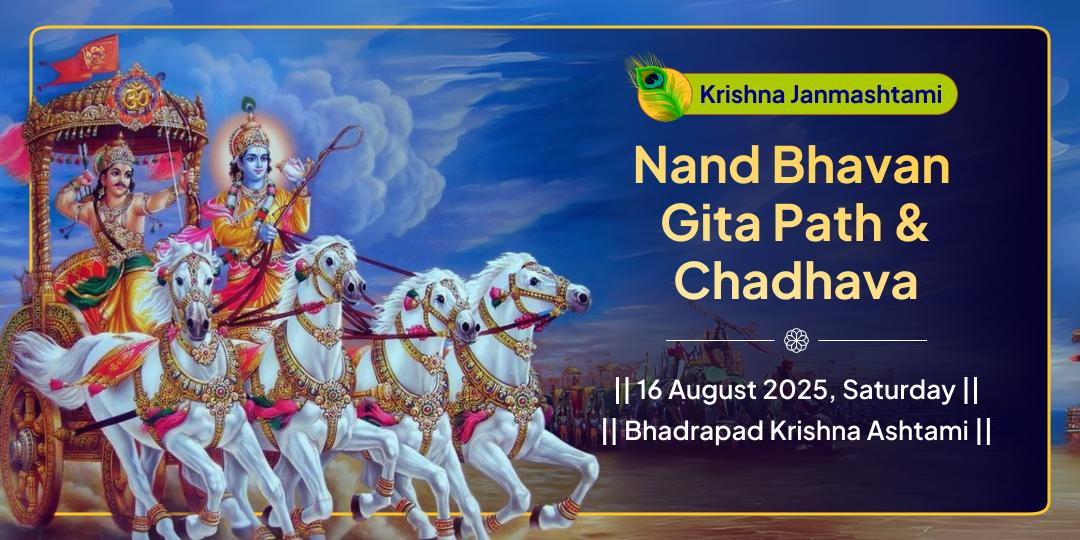 Krishna Janmashtami

Nand Bhavan Gita Path & Chadhava

|| 16 August 2025, Saturday ||
|| Bhadrapad Krishna Ashtami ||